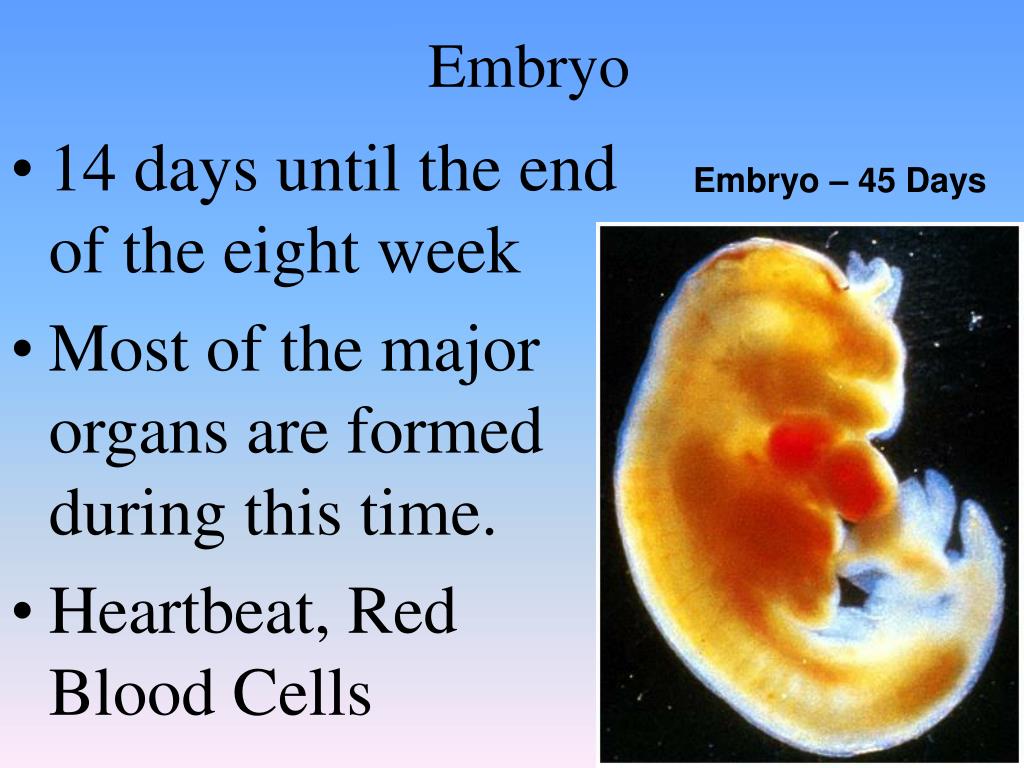 Embryo

• 14 days until the end of the eight week
• Most of the major organs are formed during this time.
• Heartbeat, Red Blood Cells

Embryo – 45 Days